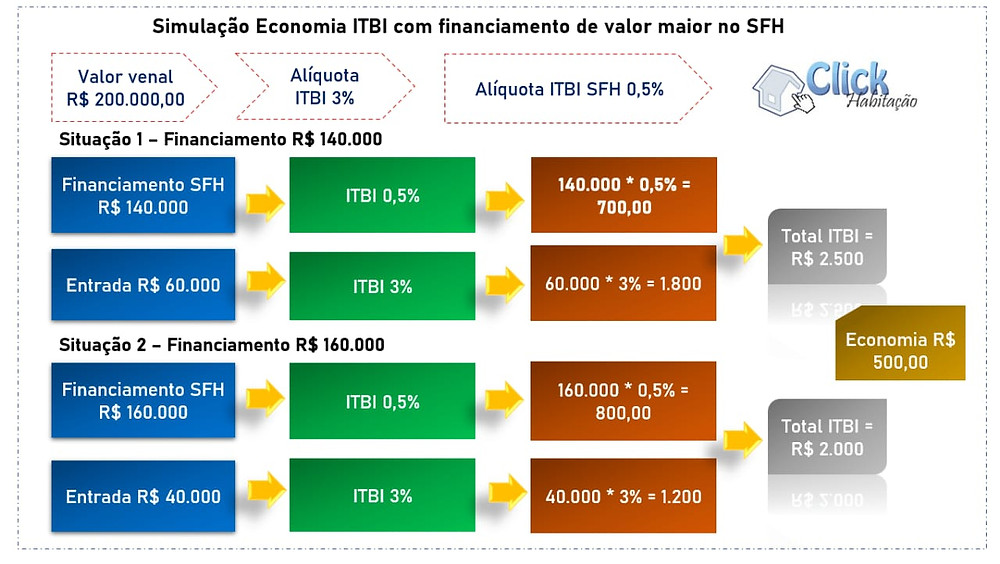 Simulação Economia ITBI com financiamento de valor maior no SFH

Valor venal R$ 200.000,00

Alíquota ITBI 3%

Alíquota ITBI SFH 0,5%

Click Habitação

Situação 1 – Financiamento R$ 140.000

Financiamento SFH R$ 140.000

ITBI 0,5%

140.000 * 0,5% = 700,00

Entrada R$ 60.000

ITBI 3%

60.000 * 3% = 1.800

Total ITBI = R$ 2.500

Economia R$ 500,00

Situação 2 – Financiamento R$ 160.000

Financiamento SFH R$ 160.000

ITBI 0,5%

160.000 * 0,5% = 800,00

Entrada R$ 40.000

ITBI 3%

40.000 * 3% = 1.200

Total ITBI = R$ 2.000